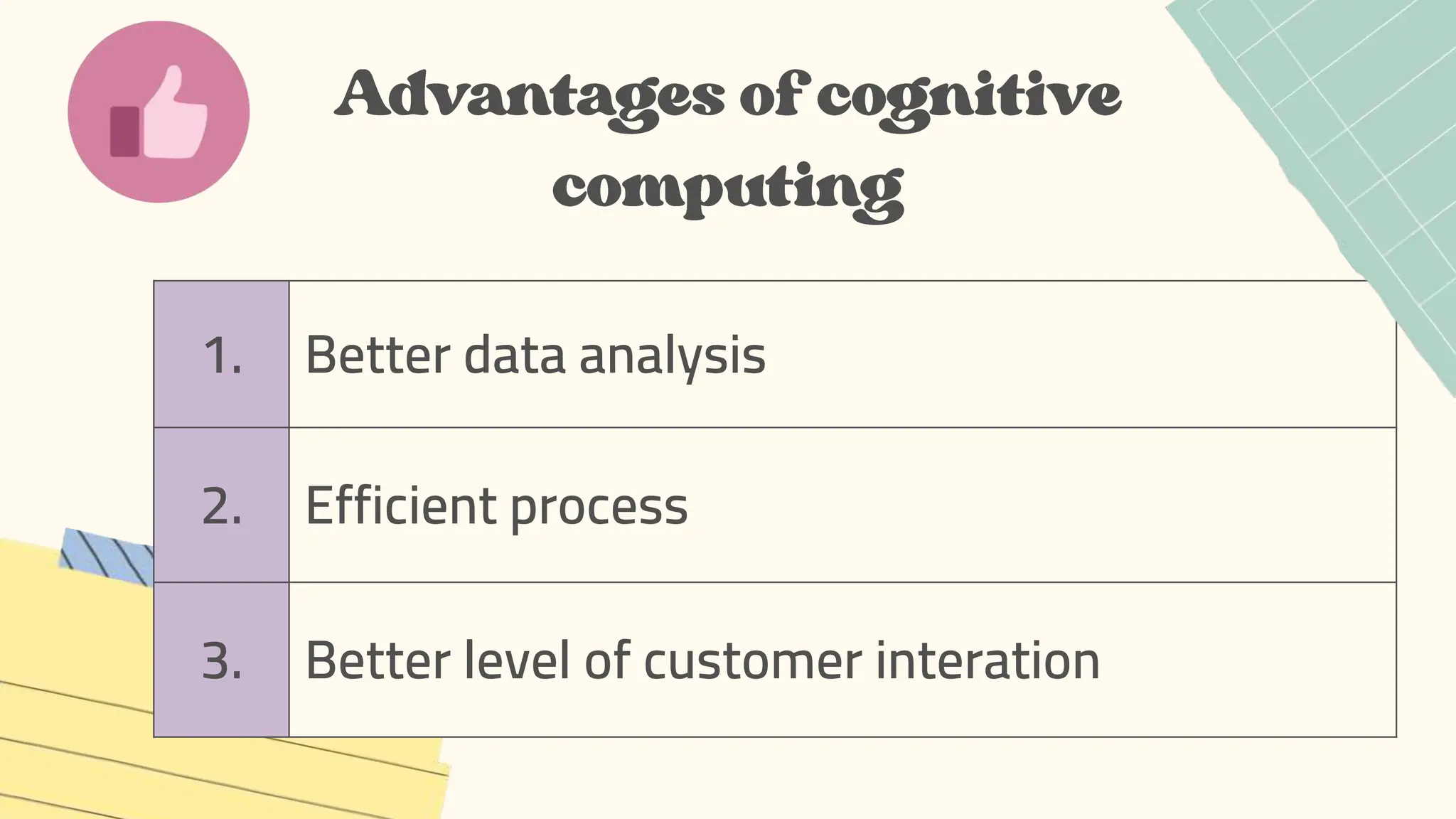 Advantages of cognitive computing

| 1. | Better data analysis |
|---|---|
| 2. | Efficient process |
| 3. | Better level of customer interation |